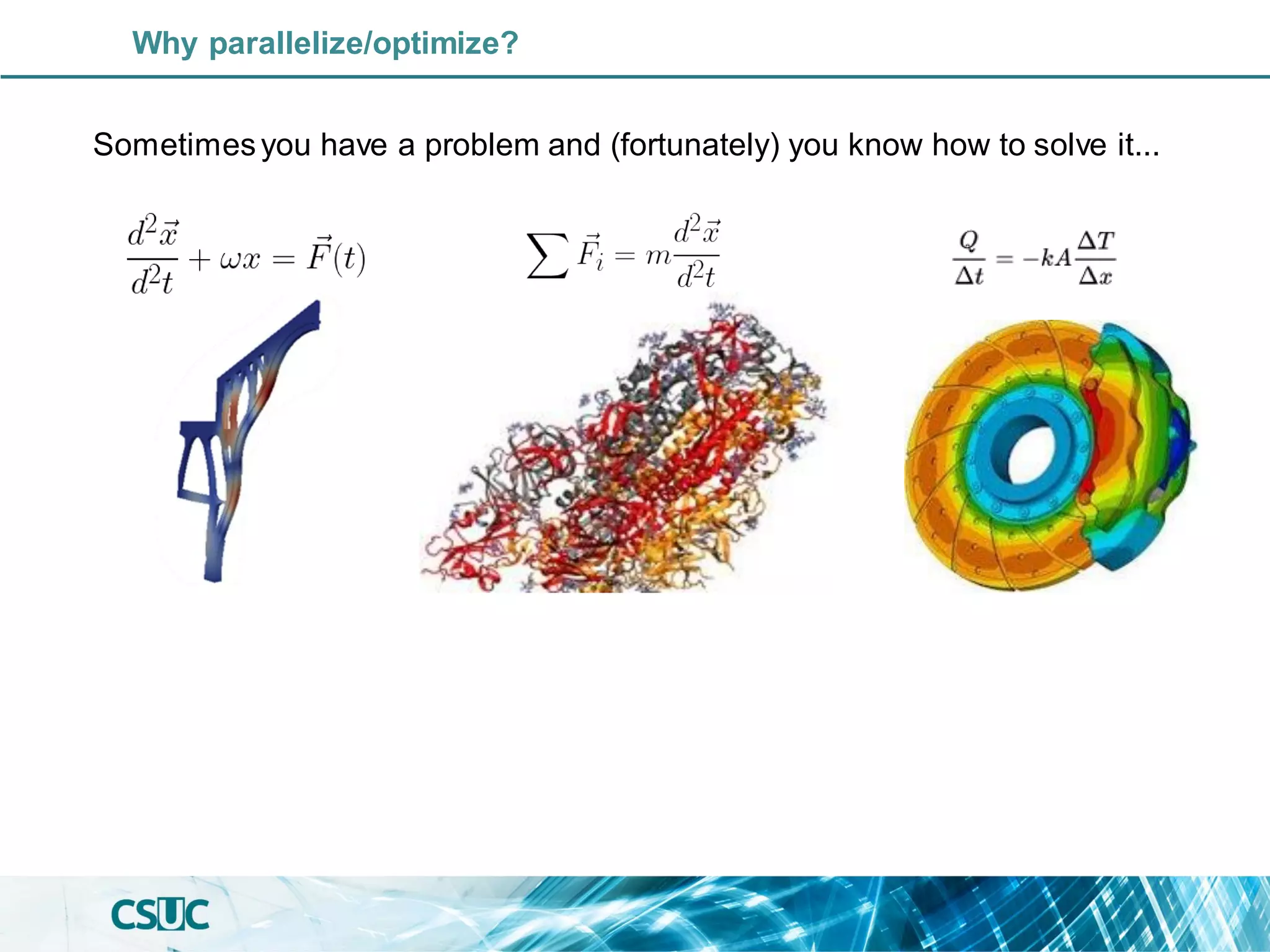 Why parallelize/optimize?

Sometimes you have a problem and (fortunately) you know how to solve it...

$\frac{d^2\vec{x}}{d^2t} + \omega x = \vec{F}(t)$

$\sum \vec{F}_i = m\frac{d^2\vec{x}}{d^2t}$

$\frac{Q}{\Delta t} = -kA\frac{\Delta T}{\Delta x}$

CSUC